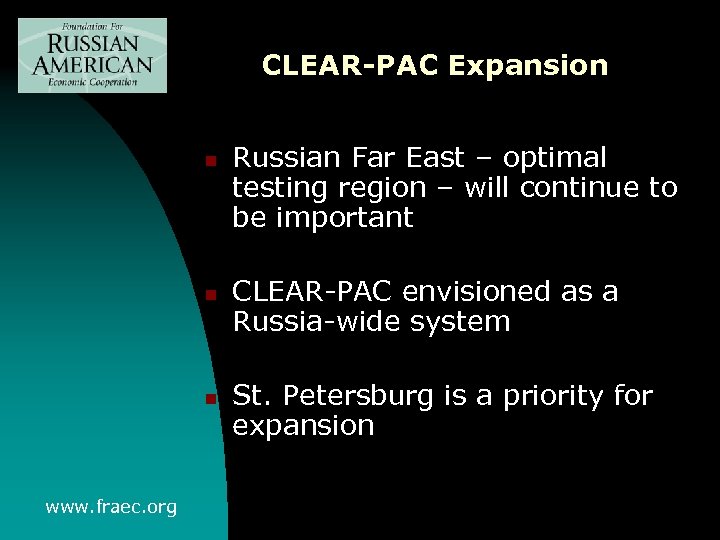 Foundation For
RUSSIAN
AMERICAN
Economic Cooperation

CLEAR-PAC Expansion

Russian Far East – optimal testing region – will continue to be important

CLEAR-PAC envisioned as a Russia-wide system

St. Petersburg is a priority for expansion

www.fraec.org